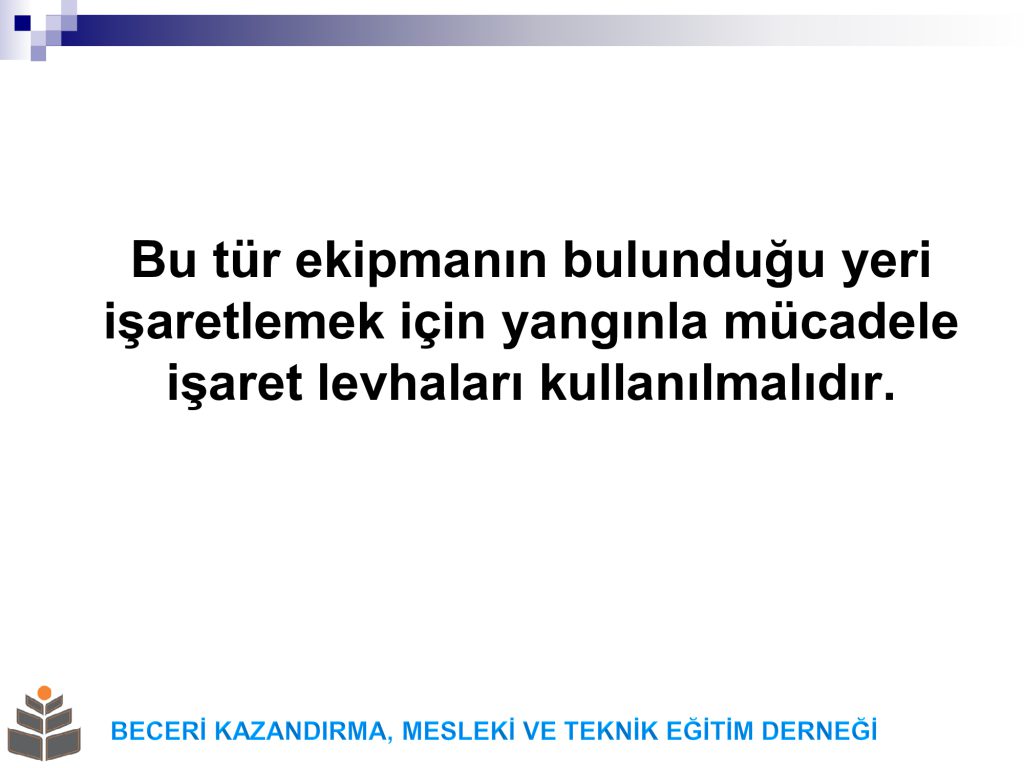 Bu tür ekipmanın bulunduğu yeri işaretlemek için yangınla mücadele işaret levhaları kullanılmalıdır.

BECERİ KAZANDIRMA, MESLEKİ VE TEKNİK EĞİTİM DERNEĞİ